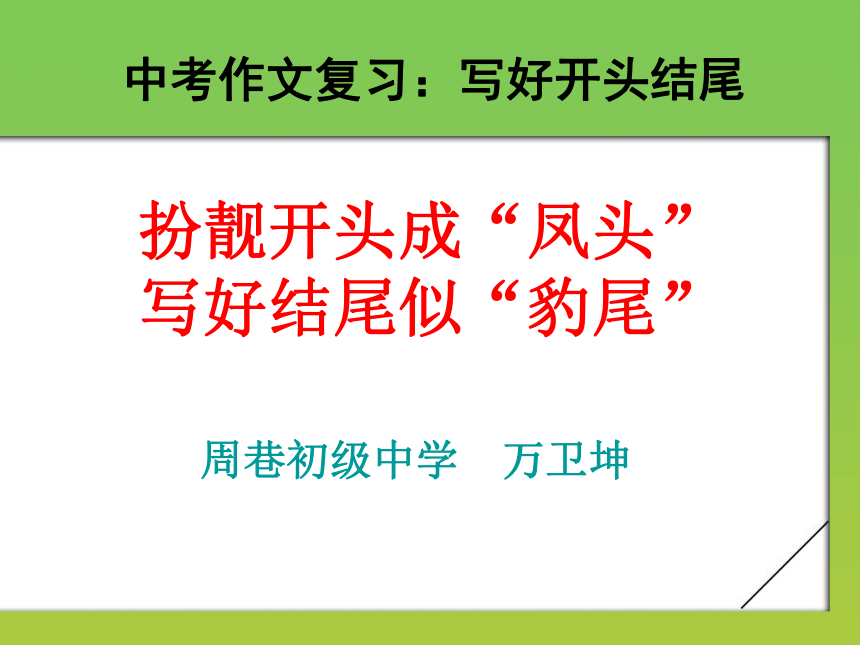 中考作文复习：写好开头结尾

扮靓开头成“凤头”
写好结尾似“豹尾”

周巷初级中学　万卫坤